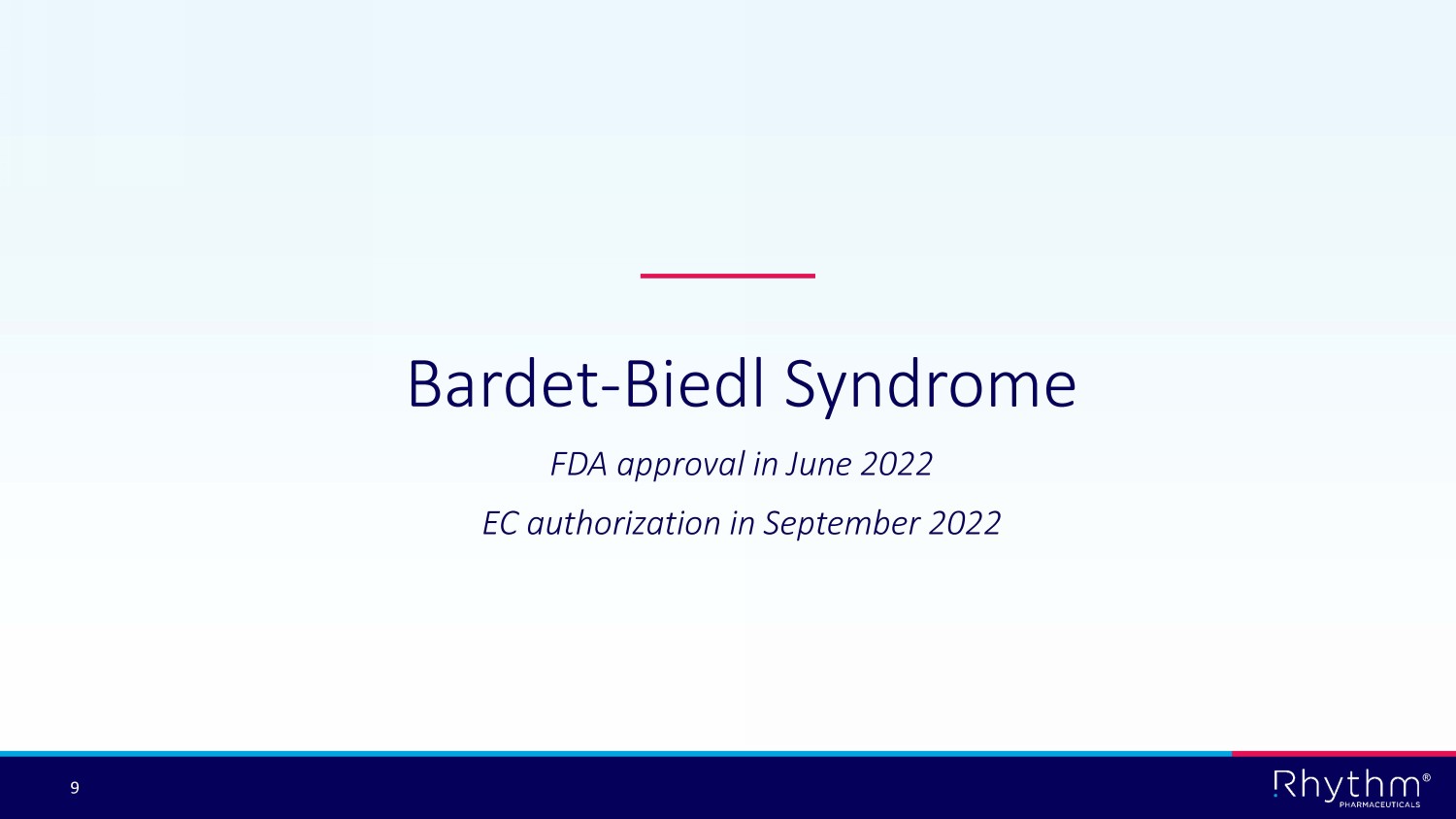 Bardet-Biedl Syndrome

FDA approval in June 2022

EC authorization in September 2022

9

Rhythm®
PHARMACEUTICALS